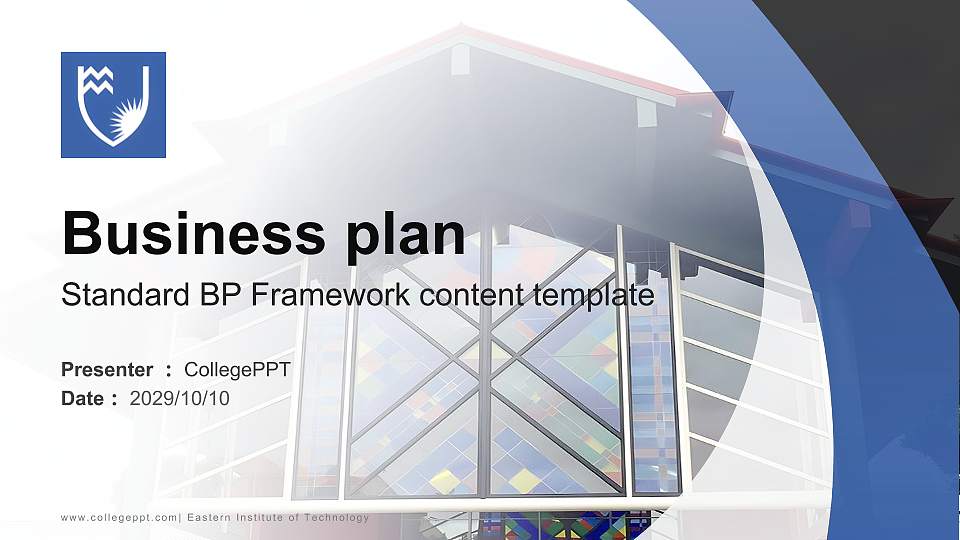 Business plan

Standard BP Framework content template

Presenter ： CollegePPT
Date ： 2029/10/10

www.collegeppt.com| Eastern Institute of Technology